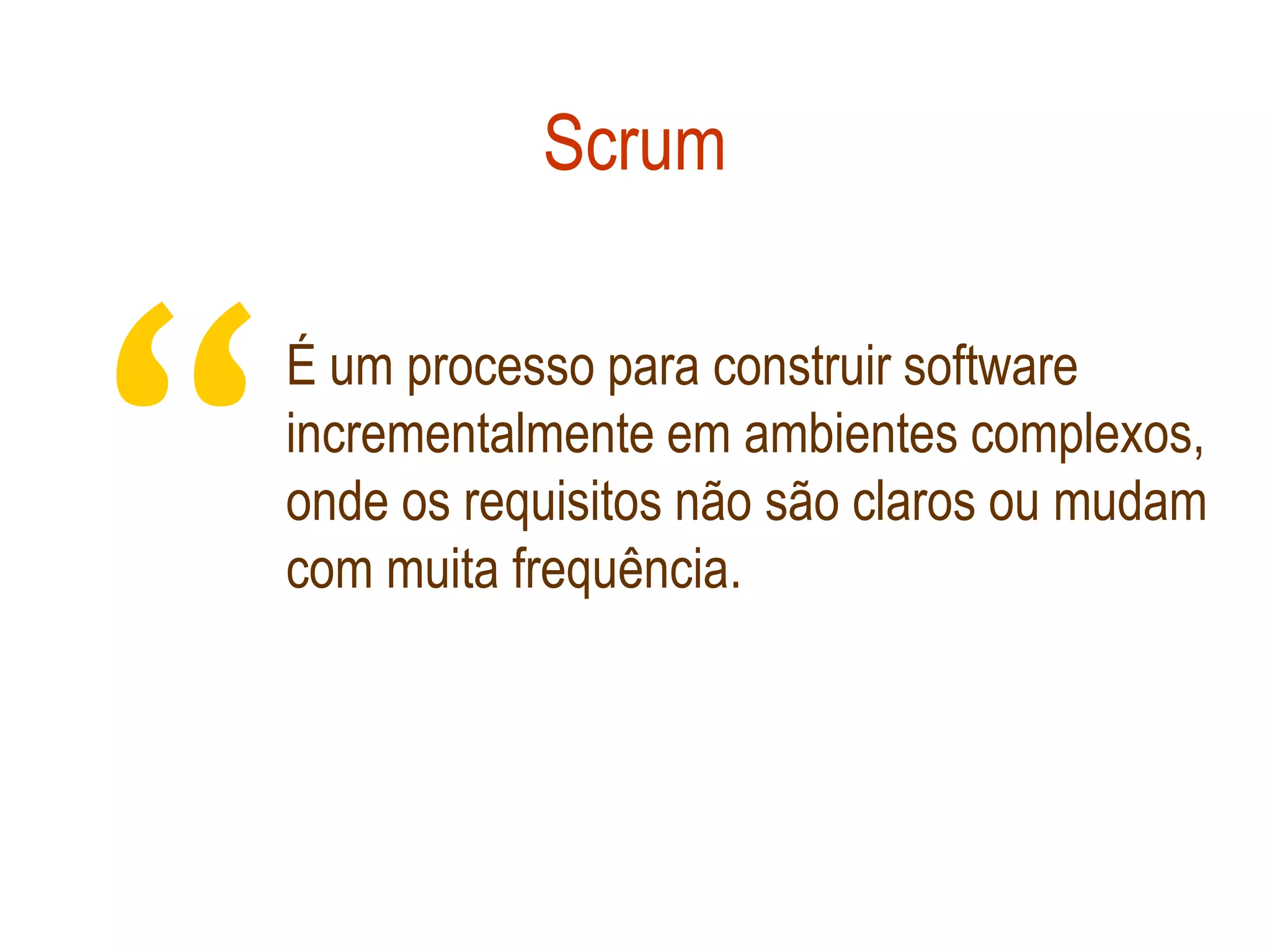 Scrum

“ É um processo para construir software incrementalmente em ambientes complexos, onde os requisitos não são claros ou mudam com muita frequência.